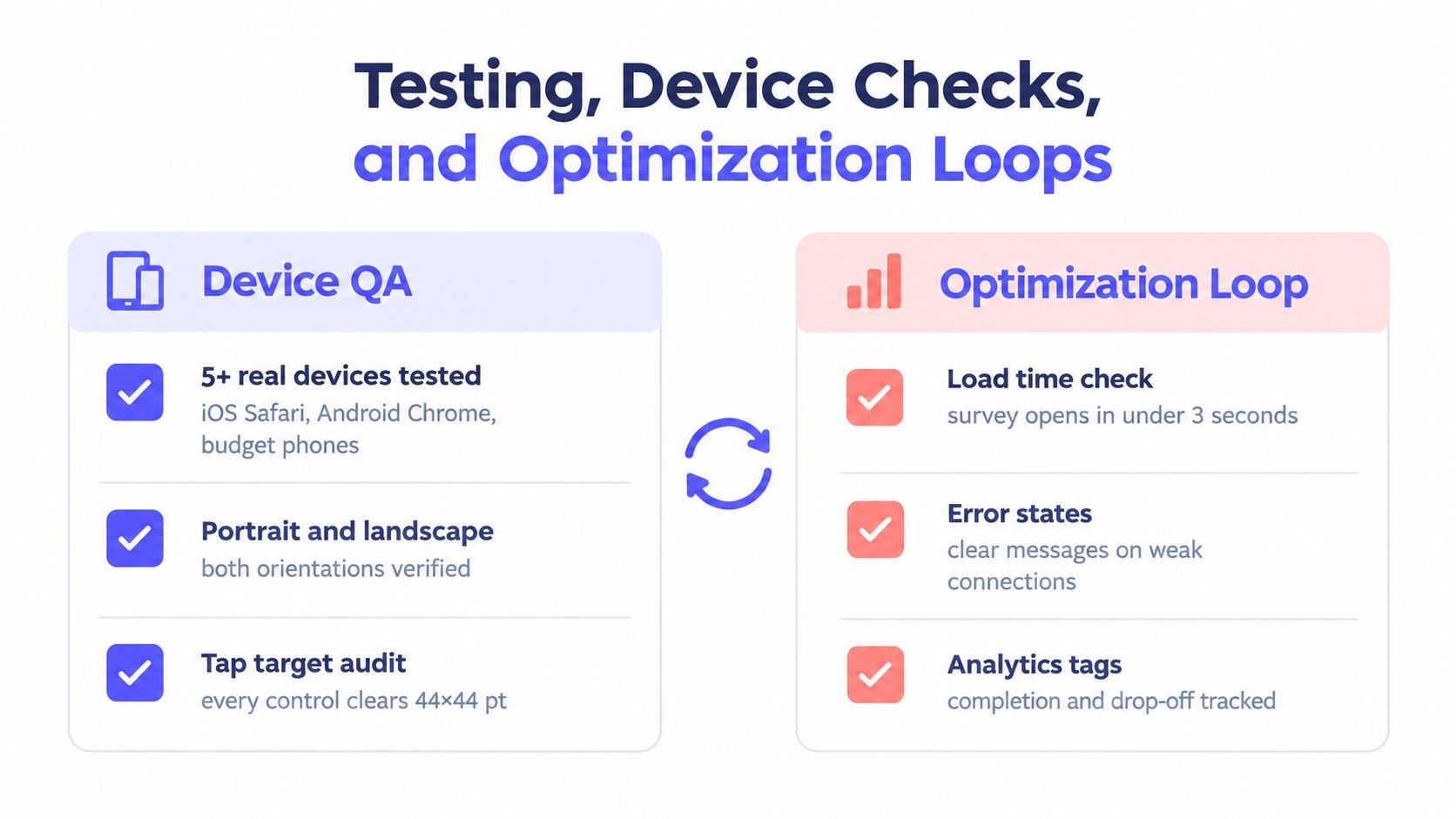 Testing, Device Checks,
and Optimization Loops

Device QA

5+ real devices tested
iOS Safari, Android Chrome, budget phones

Portrait and landscape
both orientations verified

Tap target audit
every control clears 44×44 pt

Optimization Loop

Load time check
survey opens in under 3 seconds

Error states
clear messages on weak connections

Analytics tags
completion and drop-off tracked